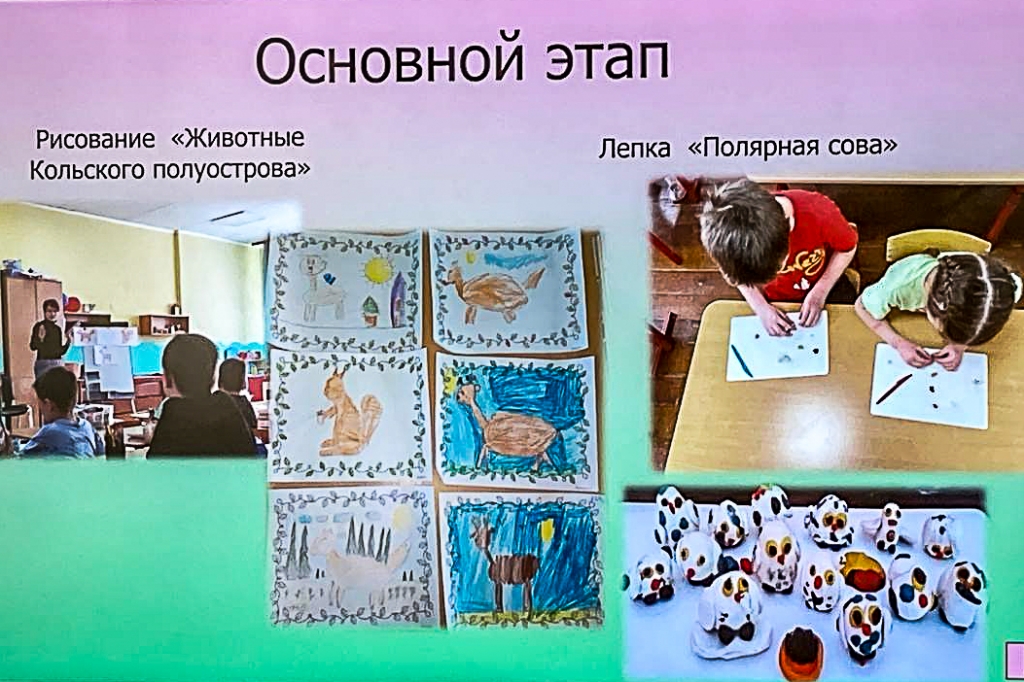 Основной этап

Рисование «Животные Кольского полуострова»

Лепка «Полярная сова»